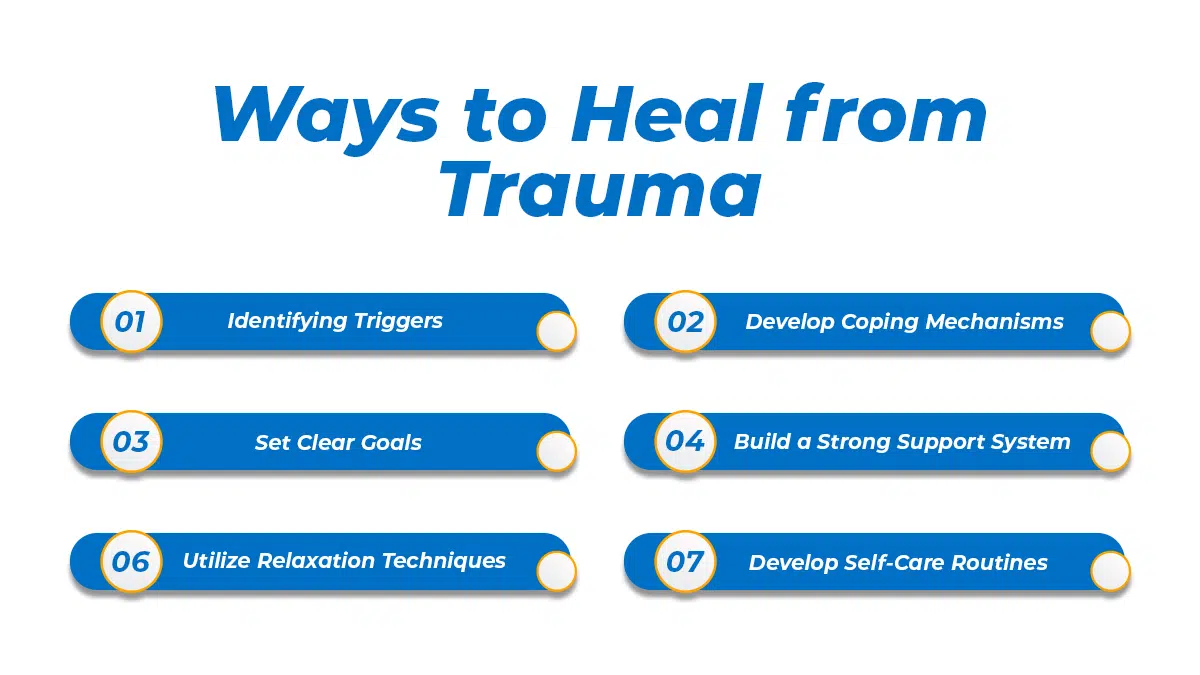 Ways to Heal from Trauma

01 Identifying Triggers

02 Develop Coping Mechanisms

03 Set Clear Goals

04 Build a Strong Support System

06 Utilize Relaxation Techniques

07 Develop Self-Care Routines